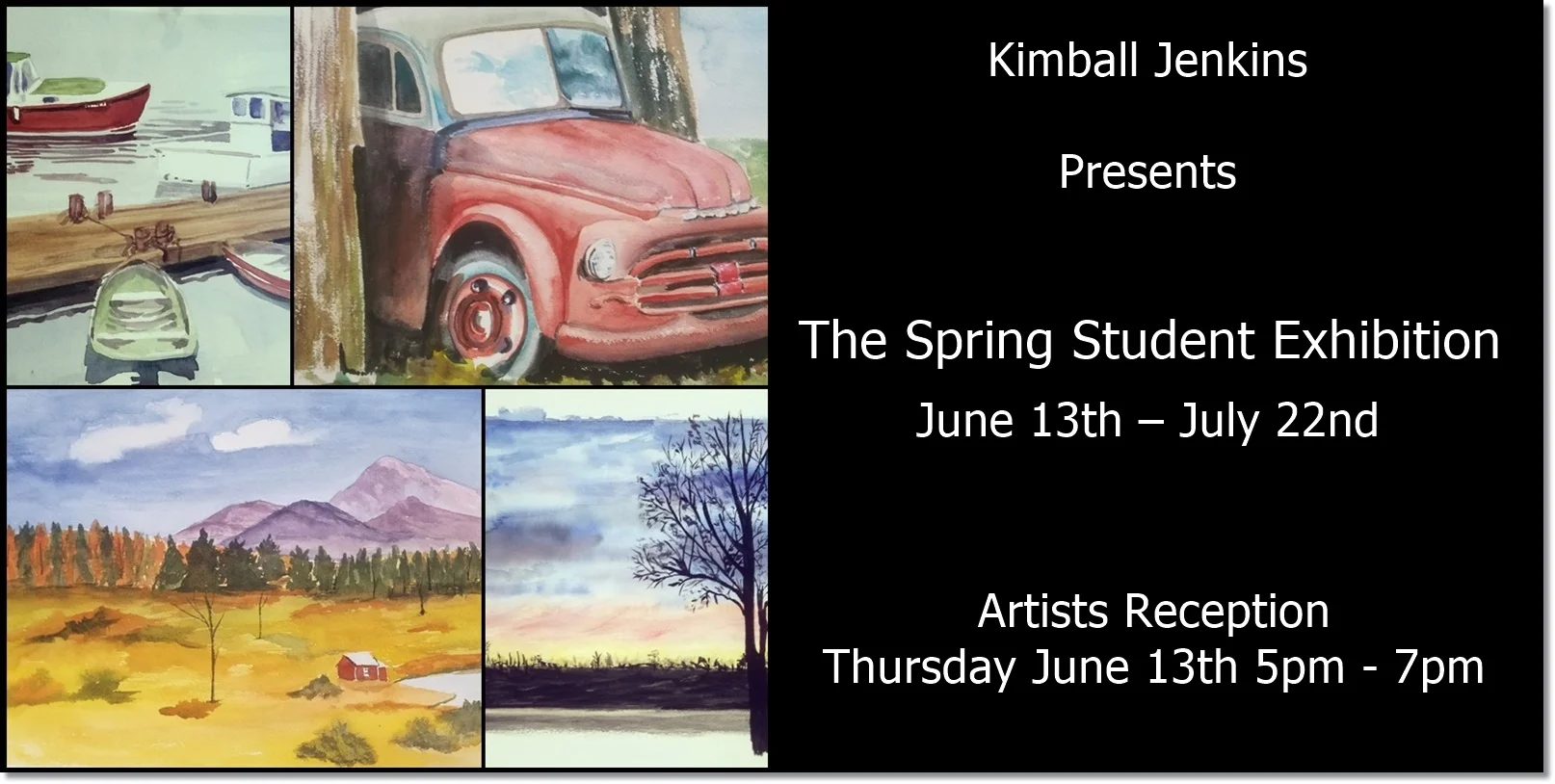 Kimball Jenkins

Presents

The Spring Student Exhibition

June 13th – July 22nd

Artists Reception
Thursday June 13th 5pm - 7pm